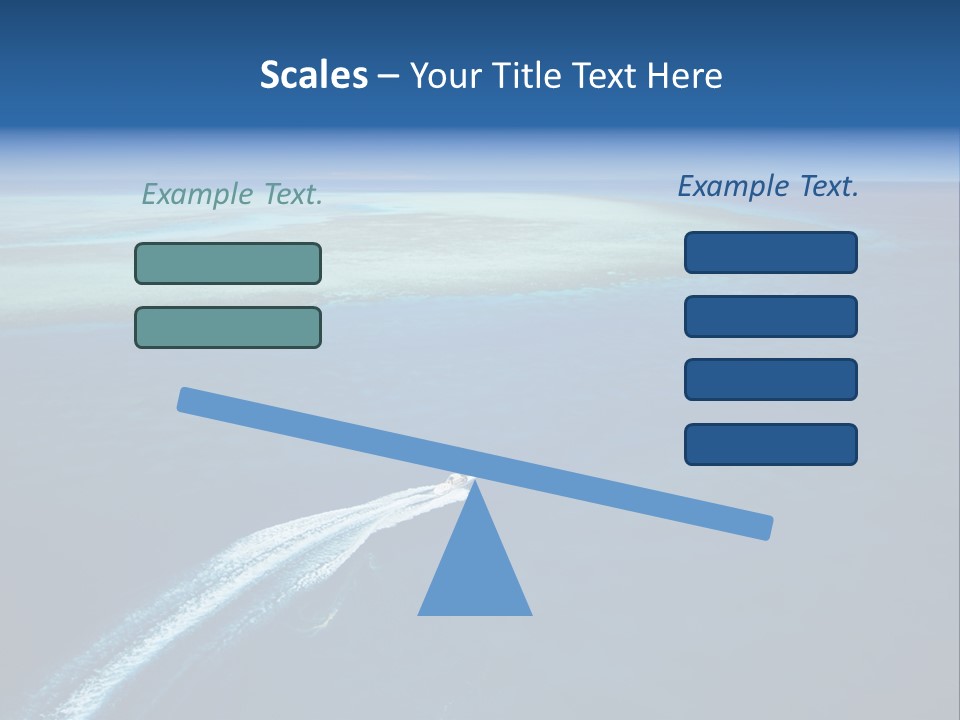 Scales – Your Title Text Here

Example Text.

Example Text.